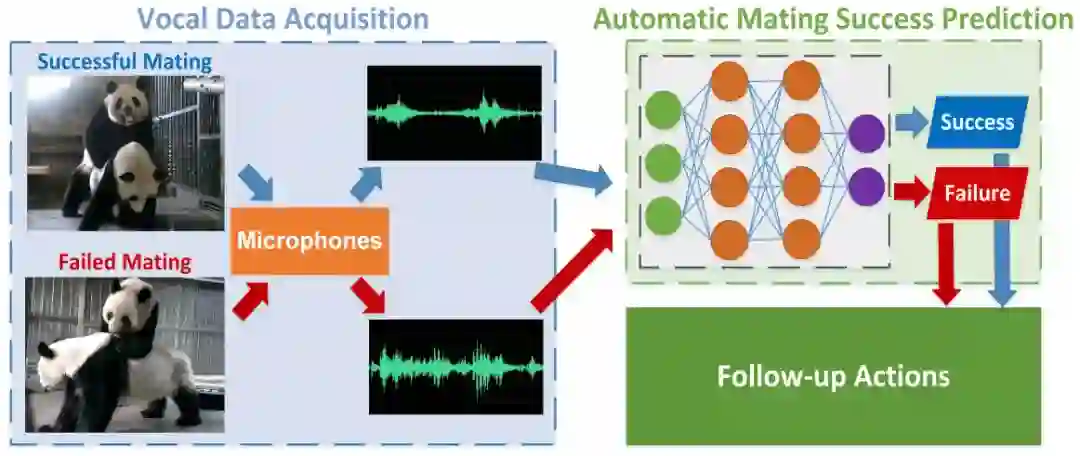 Vocal Data Acquisition

Successful Mating

Failed Mating

Microphones

Automatic Mating Success Prediction

Success

Failure

Follow-up Actions